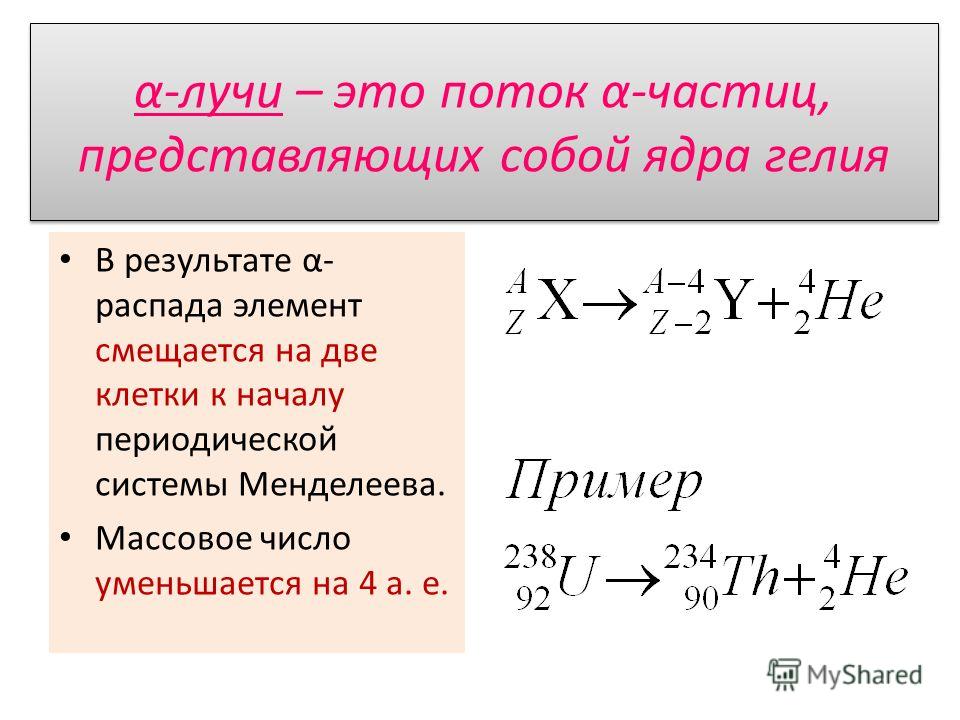 α-лучи – это поток α-частиц, представляющих собой ядра гелия

• В результате α-распада элемент смещается на две клетки к началу периодической системы Менделеева.
• Массовое число уменьшается на 4 а. е.

$^{A}_{Z}X \rightarrow ^{A-4}_{Z-2}Y + ^{4}_{2}He$

Пример

$^{238}_{92}U \rightarrow ^{234}_{90}Th + ^{4}_{2}He$

MyShared